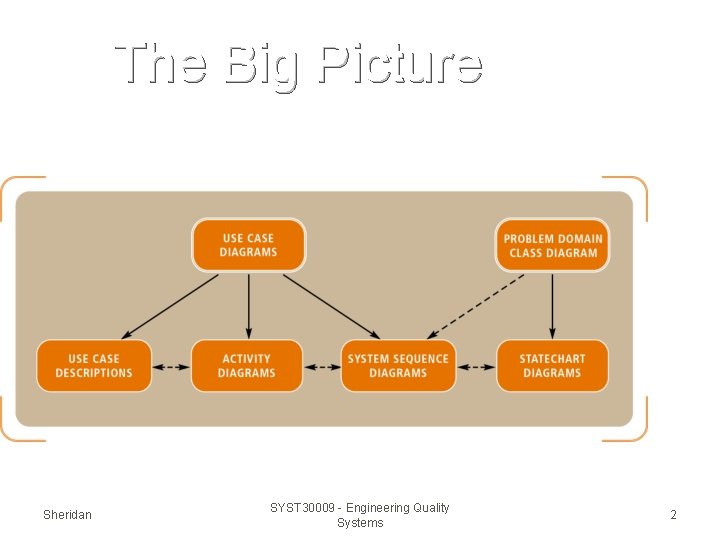 The Big Picture

USE CASE DIAGRAMS

PROBLEM DOMAIN CLASS DIAGRAM

USE CASE DESCRIPTIONS

ACTIVITY DIAGRAMS

SYSTEM SEQUENCE DIAGRAMS

STATECHART DIAGRAMS

Sheridan

SYST30009 - Engineering Quality Systems

2